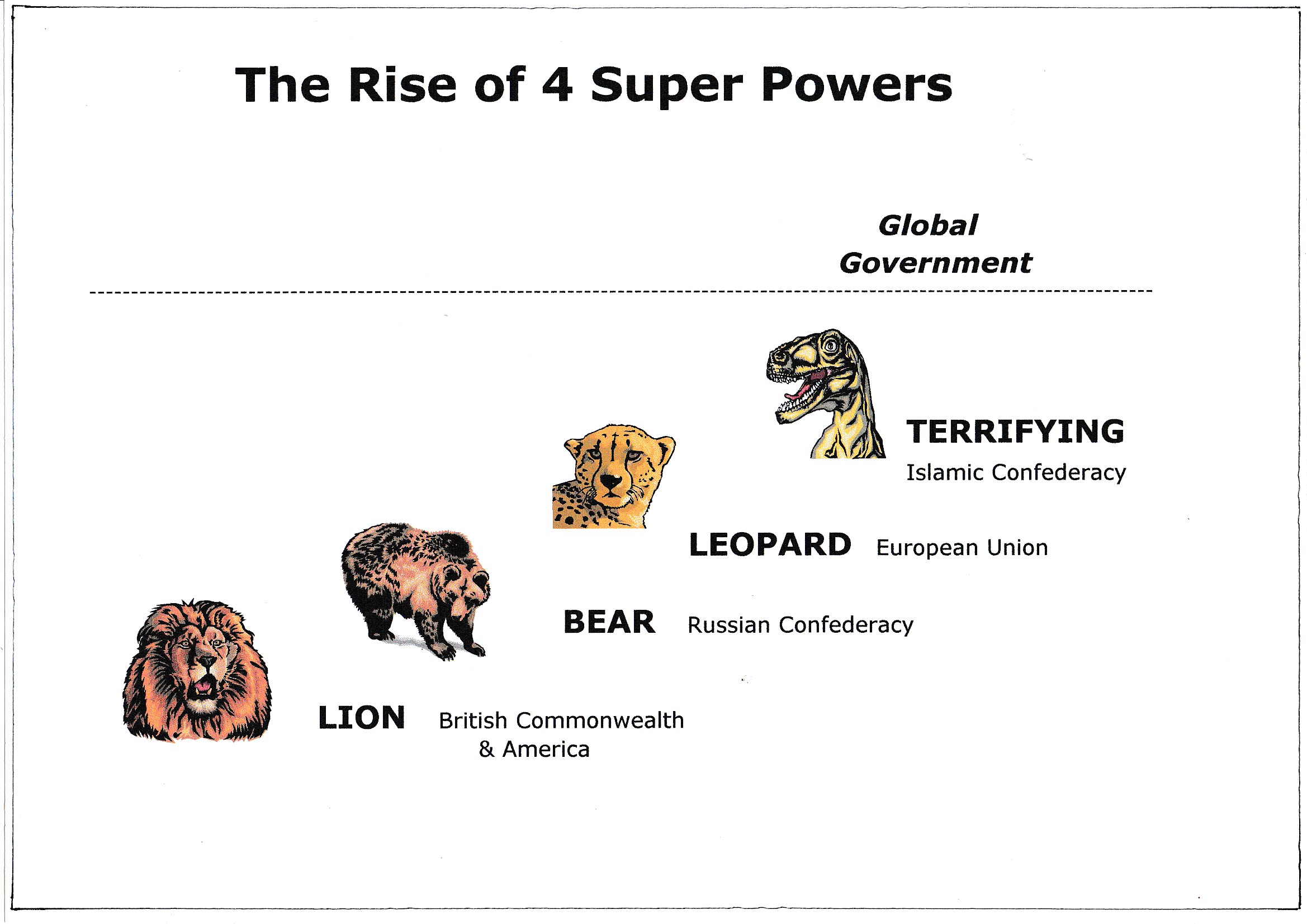 The Rise of 4 Super Powers

Global Government

TERRIFYING
Islamic Confederacy

LEOPARD European Union

BEAR Russian Confederacy

LION British Commonwealth & America